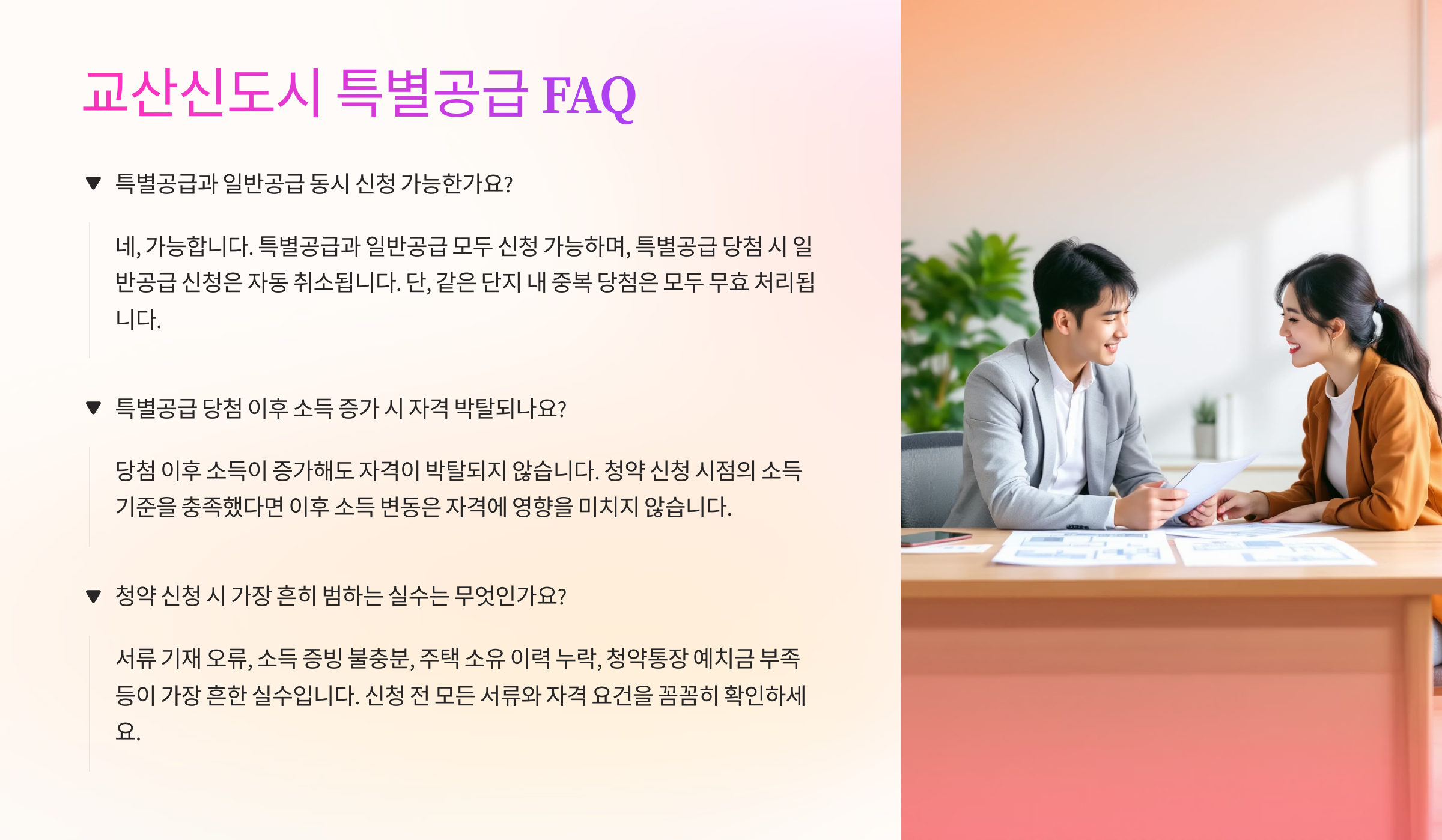 교산신도시 특별공급 FAQ

▼ 특별공급과 일반공급 동시 신청 가능한가요?

네, 가능합니다. 특별공급과 일반공급 모두 신청 가능하며, 특별공급 당첨 시 일반공급 신청은 자동 취소됩니다. 단, 같은 단지 내 중복 당첨은 모두 무효 처리됩니다.

▼ 특별공급 당첨 이후 소득 증가 시 자격 박탈되나요?

당첨 이후 소득이 증가해도 자격이 박탈되지 않습니다. 청약 신청 시점의 소득 기준을 충족했다면 이후 소득 변동은 자격에 영향을 미치지 않습니다.

▼ 청약 신청 시 가장 흔히 범하는 실수는 무엇인가요?

서류 기재 오류, 소득 증빙 불충분, 주택 소유 이력 누락, 청약통장 예치금 부족 등이 가장 흔한 실수입니다. 신청 전 모든 서류와 자격 요건을 꼼꼼히 확인하세요.